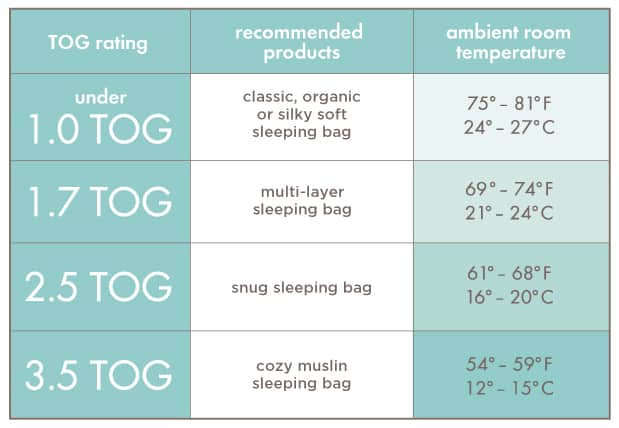 | TOG rating | recommended products | ambient room temperature |
|---|---|---|
| under 1.0 TOG | classic, organic or silky soft sleeping bag | 75° – 81°F 24° – 27°C |
| 1.7 TOG | multi-layer sleeping bag | 69° – 74°F 21° – 24°C |
| 2.5 TOG | snug sleeping bag | 61° – 68°F 16° – 20°C |
| 3.5 TOG | cozy muslin sleeping bag | 54° – 59°F 12° – 15°C |